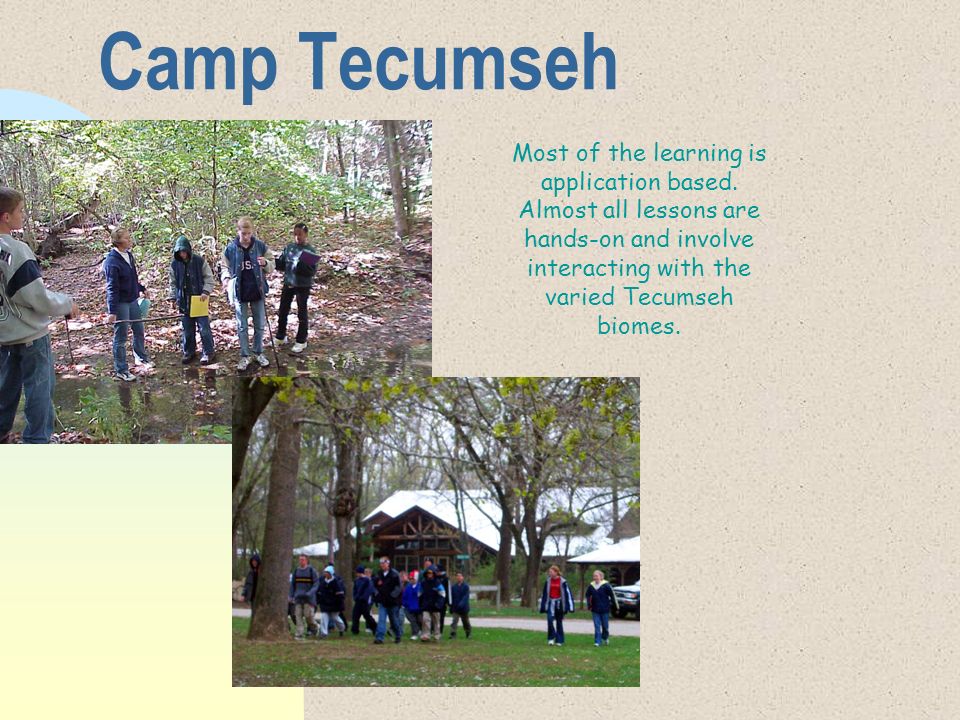 Camp Tecumseh

Most of the learning is application based. Almost all lessons are hands-on and involve interacting with the varied Tecumseh biomes.